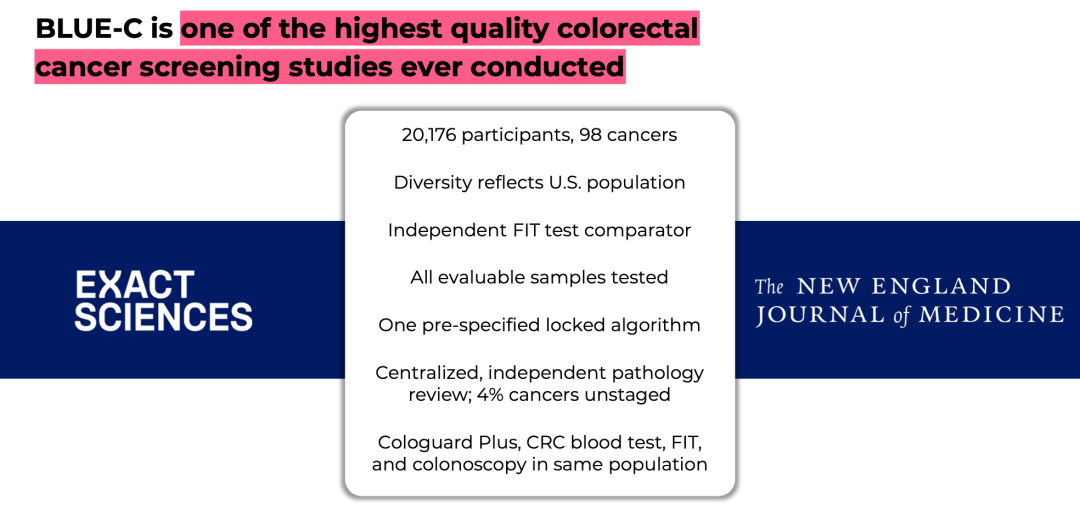 BLUE-C is one of the highest quality colorectal cancer screening studies ever conducted

EXACT SCIENCES

20,176 participants, 98 cancers

Diversity reflects U.S. population

Independent FIT test comparator

All evaluable samples tested

One pre-specified locked algorithm

Centralized, independent pathology review; 4% cancers unstaged

Cologuard Plus, CRC blood test, FIT, and colonoscopy in same population

The NEW ENGLAND JOURNAL of MEDICINE